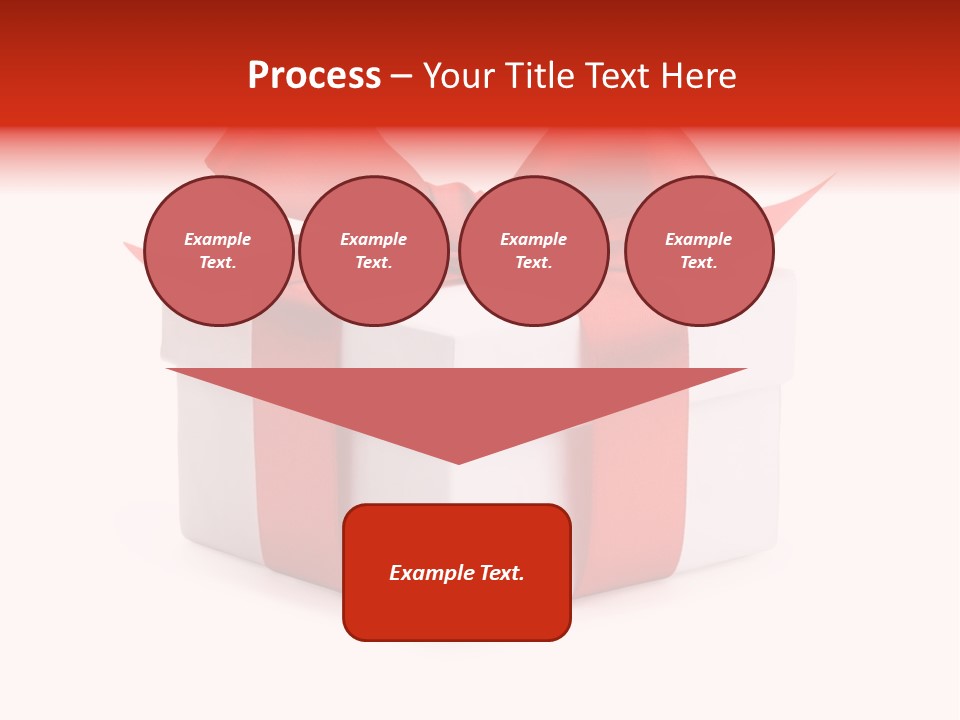 Process – Your Title Text Here

Example Text.

Example Text.

Example Text.

Example Text.

Example Text.